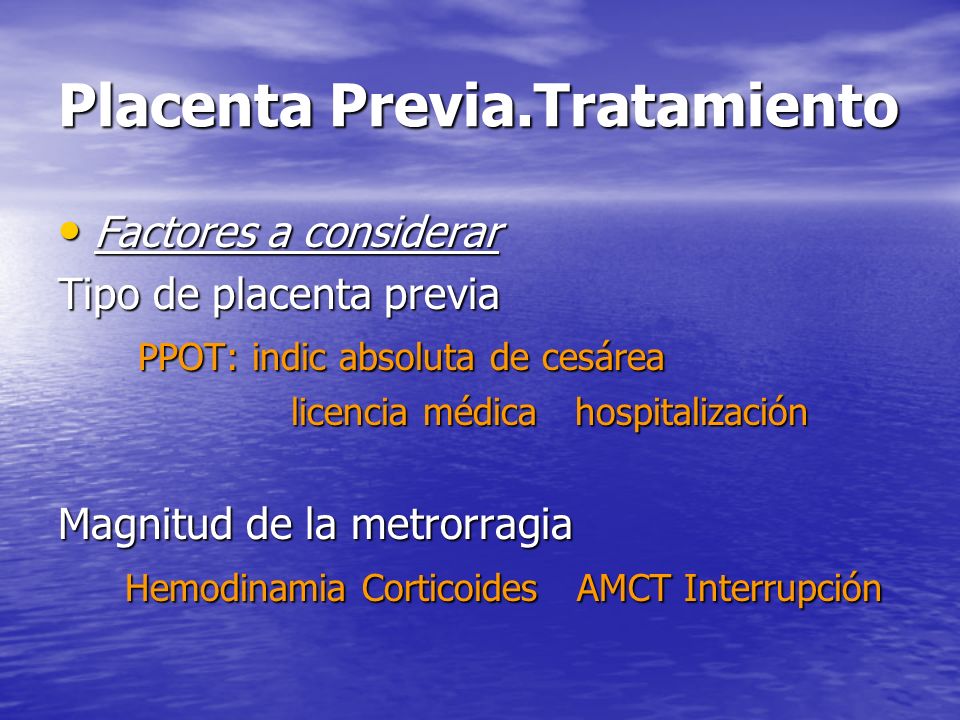 Placenta Previa.Tratamiento

• Factores a considerar

Tipo de placenta previa

PPOT: indic absoluta de cesárea

licencia médica hospitalización

Magnitud de la metrorragia

Hemodinamia Corticoides AMCT Interrupción